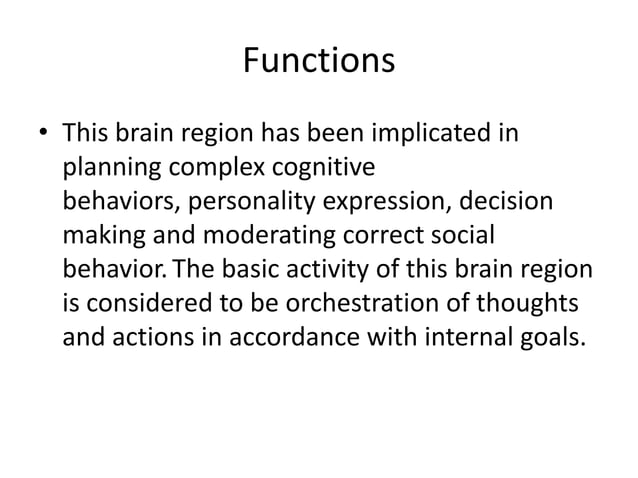 Functions

• This brain region has been implicated in planning complex cognitive behaviors, personality expression, decision making and moderating correct social behavior. The basic activity of this brain region is considered to be orchestration of thoughts and actions in accordance with internal goals.